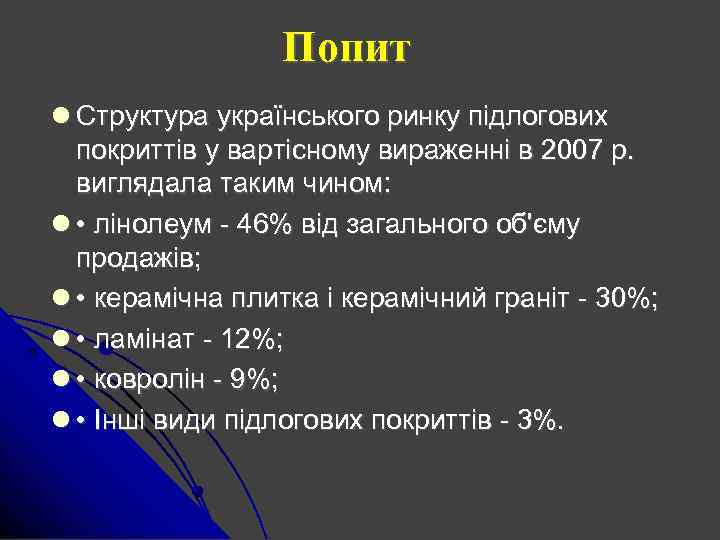 Попит

Структура українського ринку підлогових покриттів у вартісному вираженні в 2007 р. виглядала таким чином:

• лінолеум - 46% від загального об'єму продажів;

• керамічна плитка і керамічний граніт - 30%;

• ламінат - 12%;

• ковролін - 9%;

• Інші види підлогових покриттів - 3%.